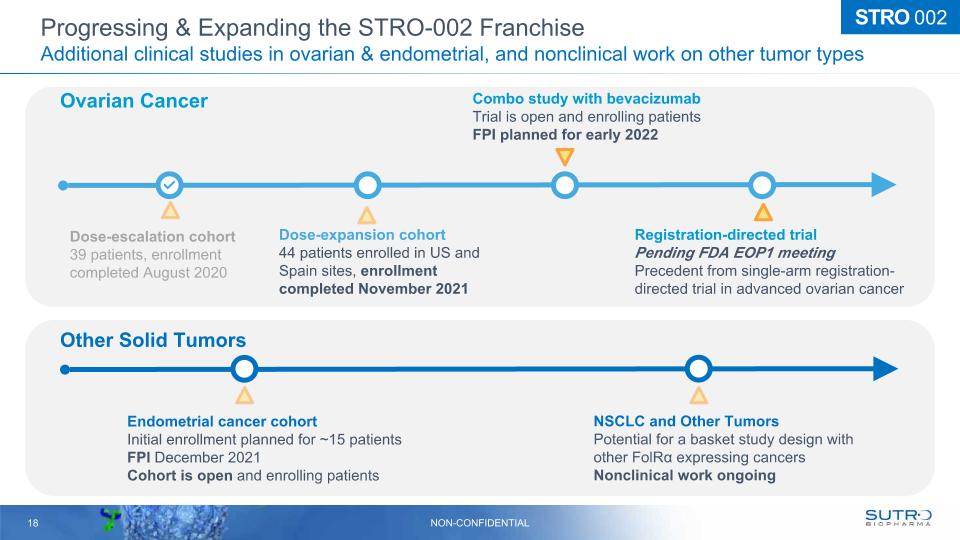 Progressing & Expanding the STRO-002 Franchise
Additional clinical studies in ovarian & endometrial, and nonclinical work on other tumor types

STRO 002

Ovarian Cancer

Combo study with bevacizumab
Trial is open and enrolling patients
FPI planned for early 2022

Dose-escalation cohort
39 patients, enrollment completed August 2020

Dose-expansion cohort
44 patients enrolled in US and Spain sites, enrollment completed November 2021

Registration-directed trial
Pending FDA EOP1 meeting
Precedent from single-arm registration-directed trial in advanced ovarian cancer

Other Solid Tumors

Endometrial cancer cohort
Initial enrollment planned for ~15 patients
FPI December 2021
Cohort is open and enrolling patients

NSCLC and Other Tumors
Potential for a basket study design with other FolRα expressing cancers
Nonclinical work ongoing

18

NON-CONFIDENTIAL

SUTRO BIOPHARMA